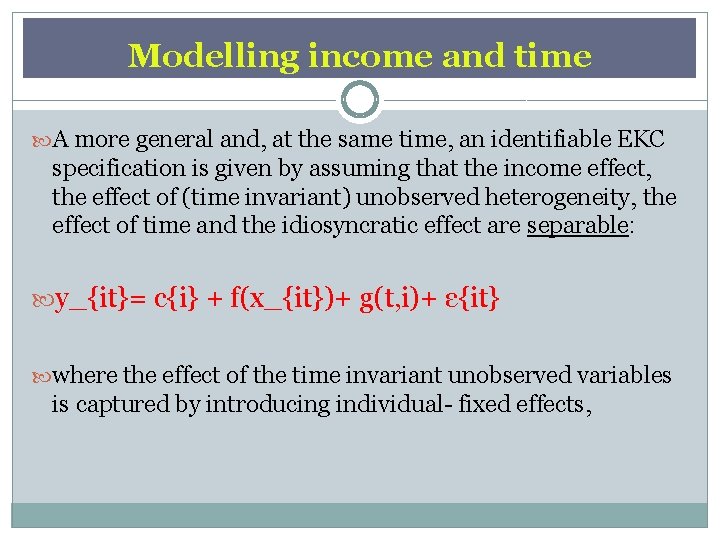 Modelling income and time

A more general and, at the same time, an identifiable EKC specification is given by assuming that the income effect, the effect of (time invariant) unobserved heterogeneity, the effect of time and the idiosyncratic effect are separable:

y_{it}= c{i} + f(x_{it})+ g(t,i)+ ε{it}

where the effect of the time invariant unobserved variables is captured by introducing individual- fixed effects,